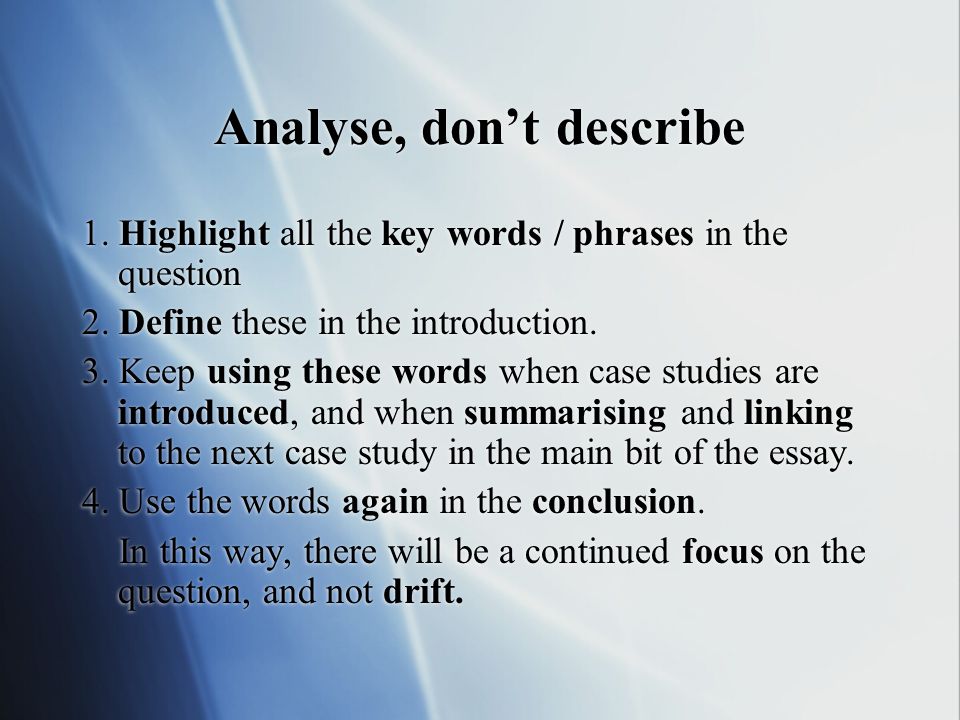 Analyse, don’t describe

1. Highlight all the key words / phrases in the question

2. Define these in the introduction.

3. Keep using these words when case studies are introduced, and when summarising and linking to the next case study in the main bit of the essay.

4. Use the words again in the conclusion.

In this way, there will be a continued focus on the question, and not drift.